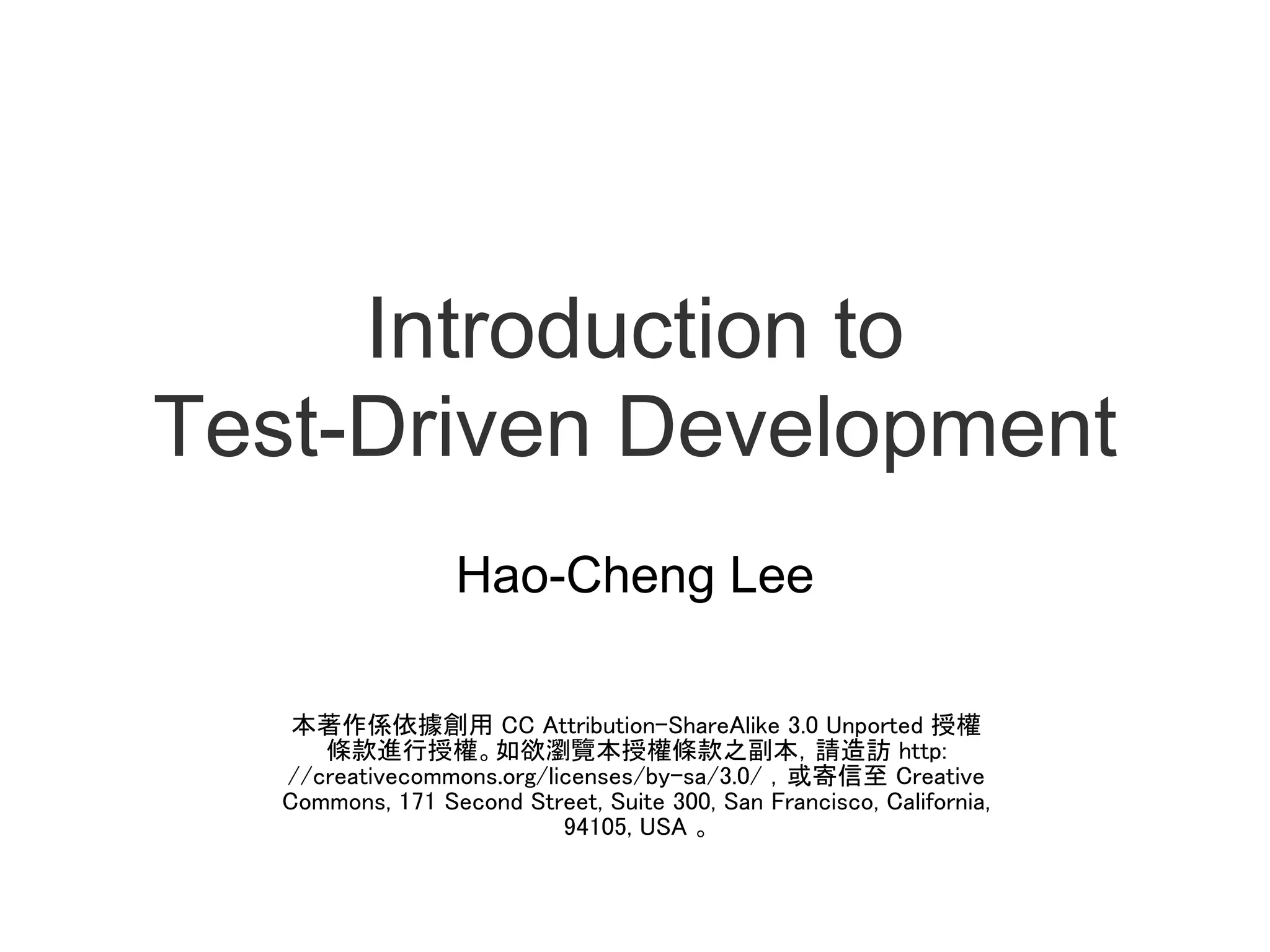 Introduction to Test-Driven Development

Hao-Cheng Lee

本著作係依據創用 CC Attribution-ShareAlike 3.0 Unported 授權條款進行授權。如欲瀏覽本授權條款之副本，請造訪 http://creativecommons.org/licenses/by-sa/3.0/ ，或寄信至 Creative Commons, 171 Second Street, Suite 300, San Francisco, California, 94105, USA 。